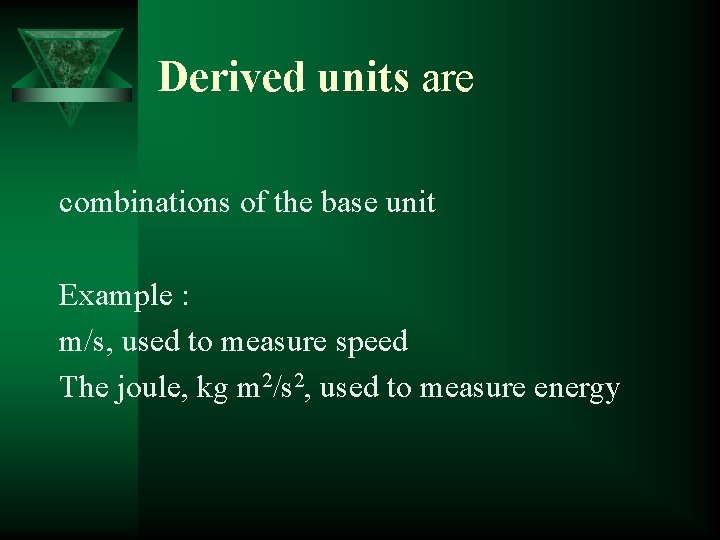 Derived units are

combinations of the base unit

Example :
m/s, used to measure speed
The joule, kg $m^2/s^2$, used to measure energy